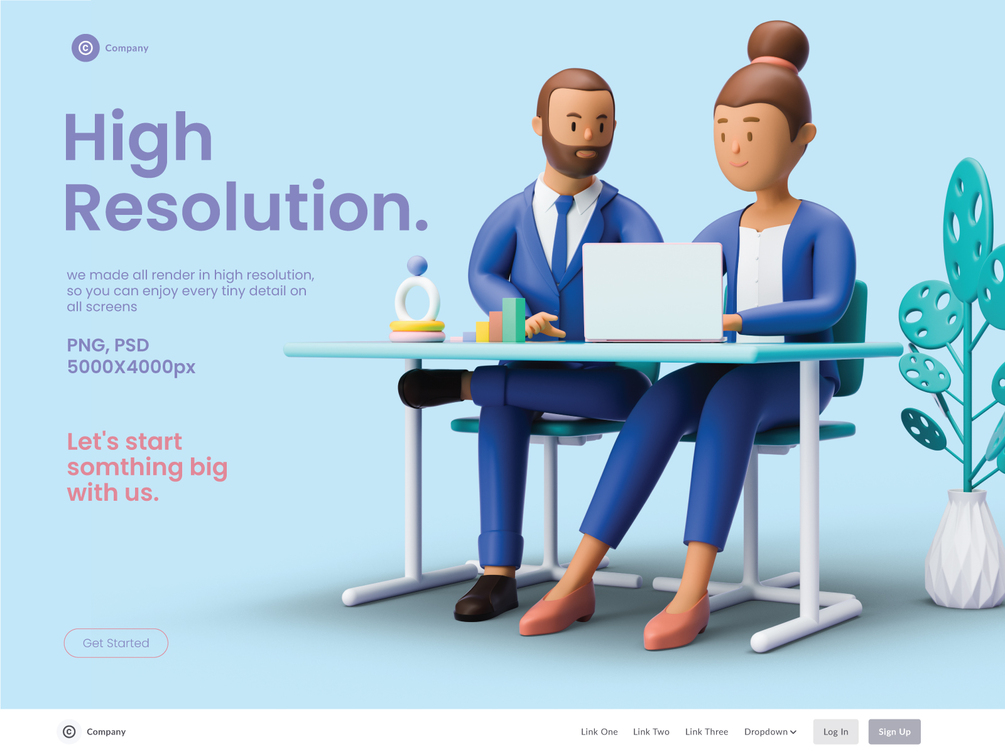 Company

High Resolution.

we made all render in high resolution, so you can enjoy every tiny detail on all screens

PNG, PSD
5000X4000px

Let's start somthing big with us.

Get Started

Company

Link One Link Two Link Three Dropdown

Log In Sign Up